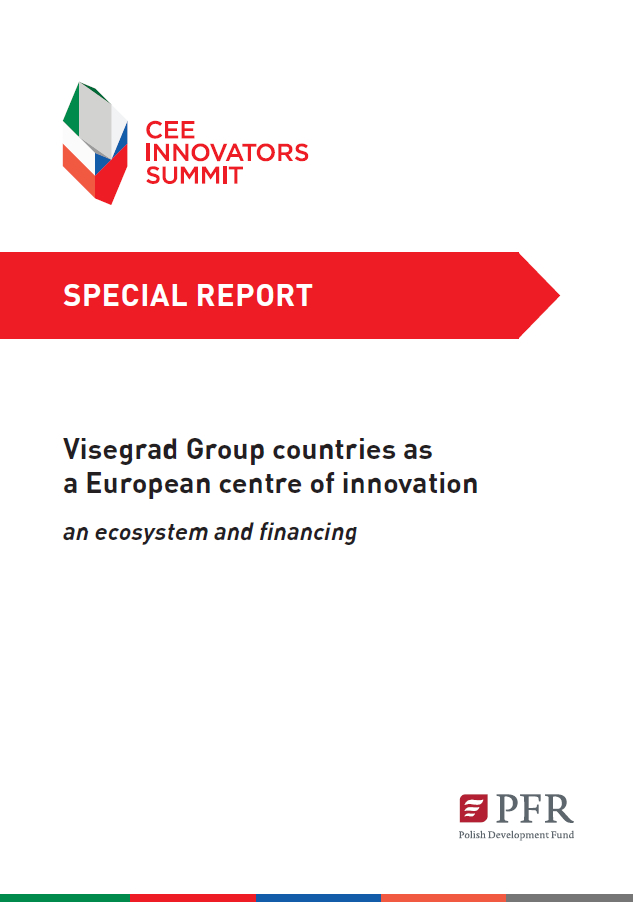 CEE INNOVATORS SUMMIT

SPECIAL REPORT

Visegrad Group countries as a European centre of innovation

an ecosystem and financing

PFR
Polish Development Fund